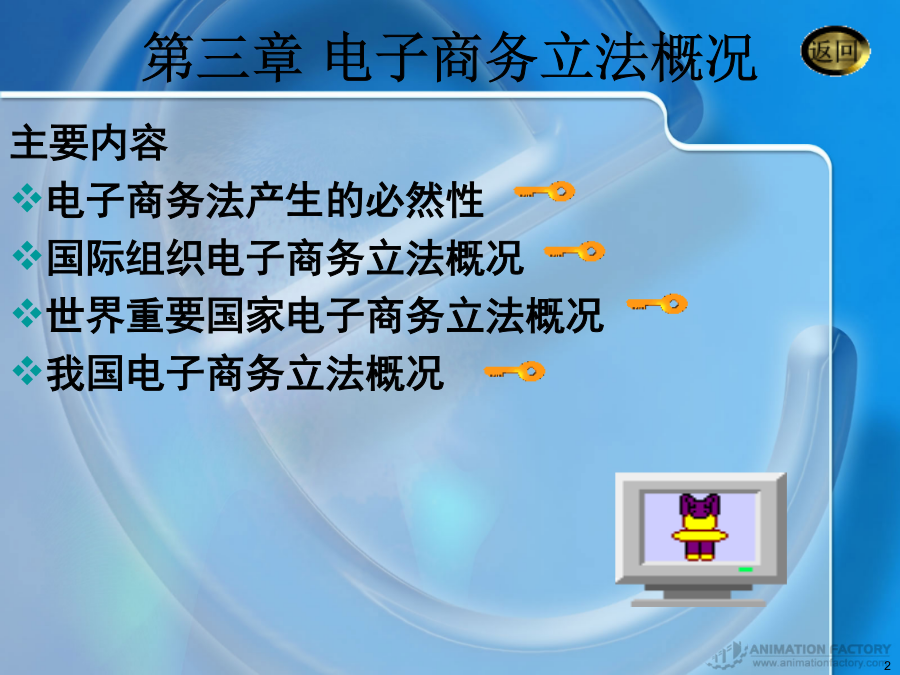 第三章 电子商务立法概况

返回

主要内容

❖电子商务法产生的必然性

❖国际组织电子商务立法概况

❖世界重要国家电子商务立法概况

❖我国电子商务立法概况

ANIMATION FACTORY
www.animationfactory.com

2